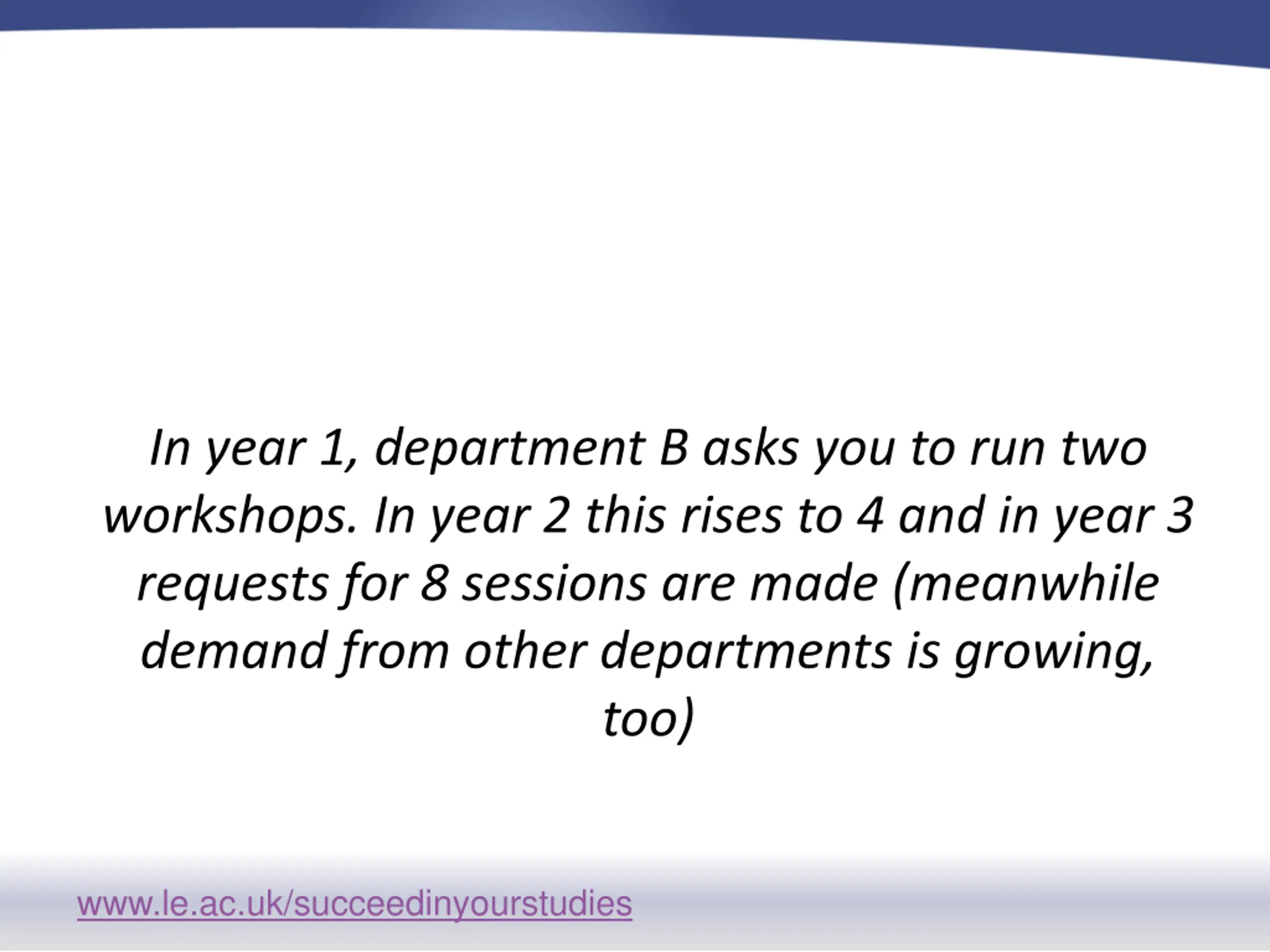 In year 1, department B asks you to run two workshops. In year 2 this rises to 4 and in year 3 requests for 8 sessions are made (meanwhile demand from other departments is growing, too)

www.le.ac.uk/succeedinyourstudies